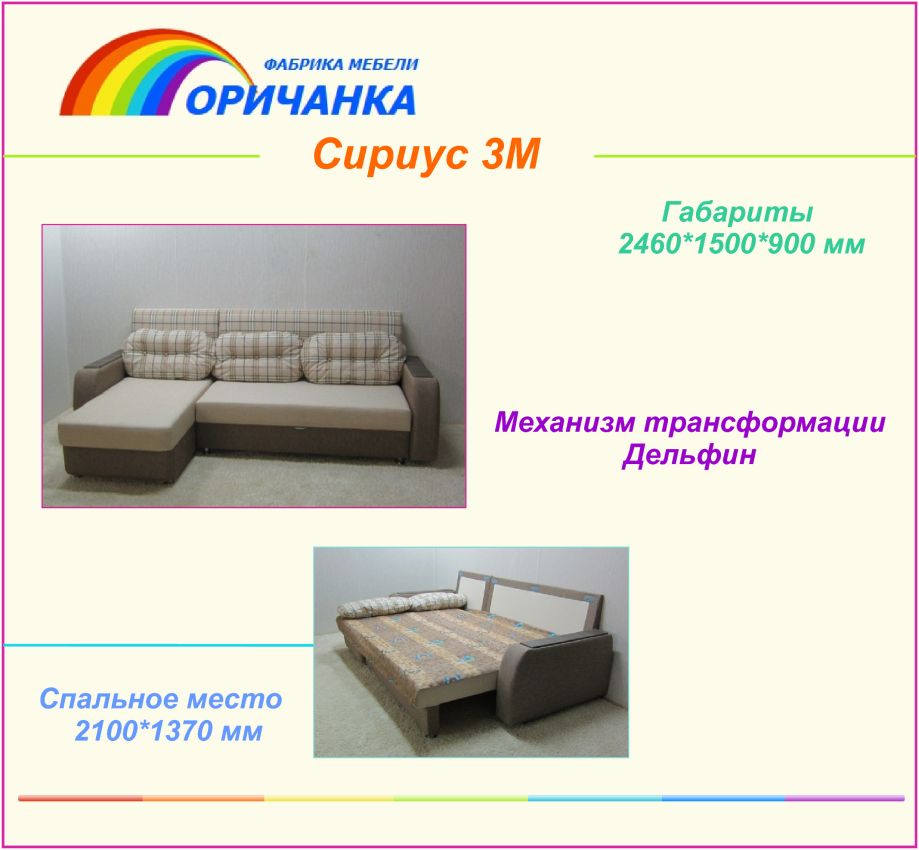 ФАБРИКА МЕБЕЛИ
ОРИЧАНКА

Сириус 3М

Габариты
2460*1500*900 мм

Механизм трансформации
Дельфин

Спальное место
2100*1370 мм